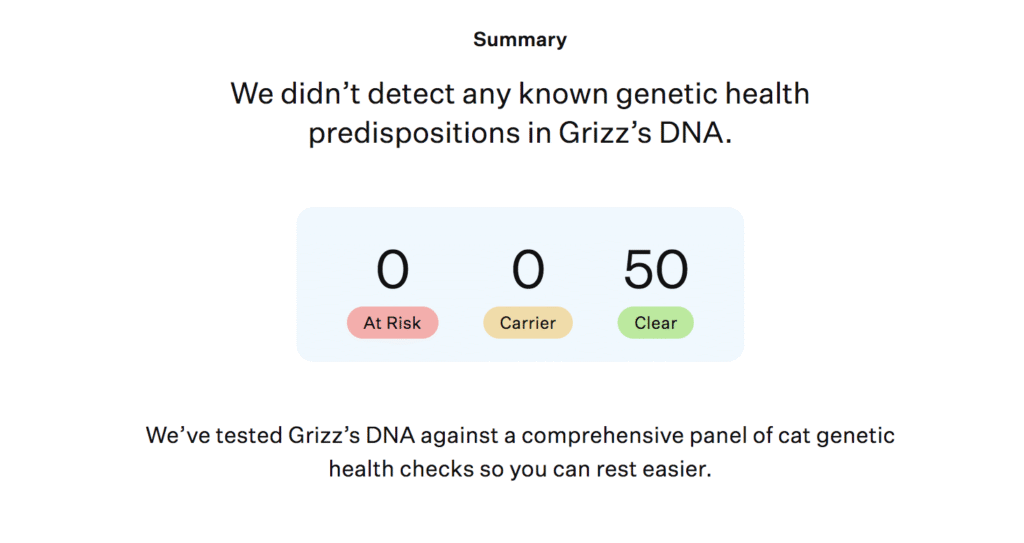 Summary

We didn’t detect any known genetic health predispositions in Grizz’s DNA.

0
At Risk

0
Carrier

50
Clear

We’ve tested Grizz’s DNA against a comprehensive panel of cat genetic health checks so you can rest easier.